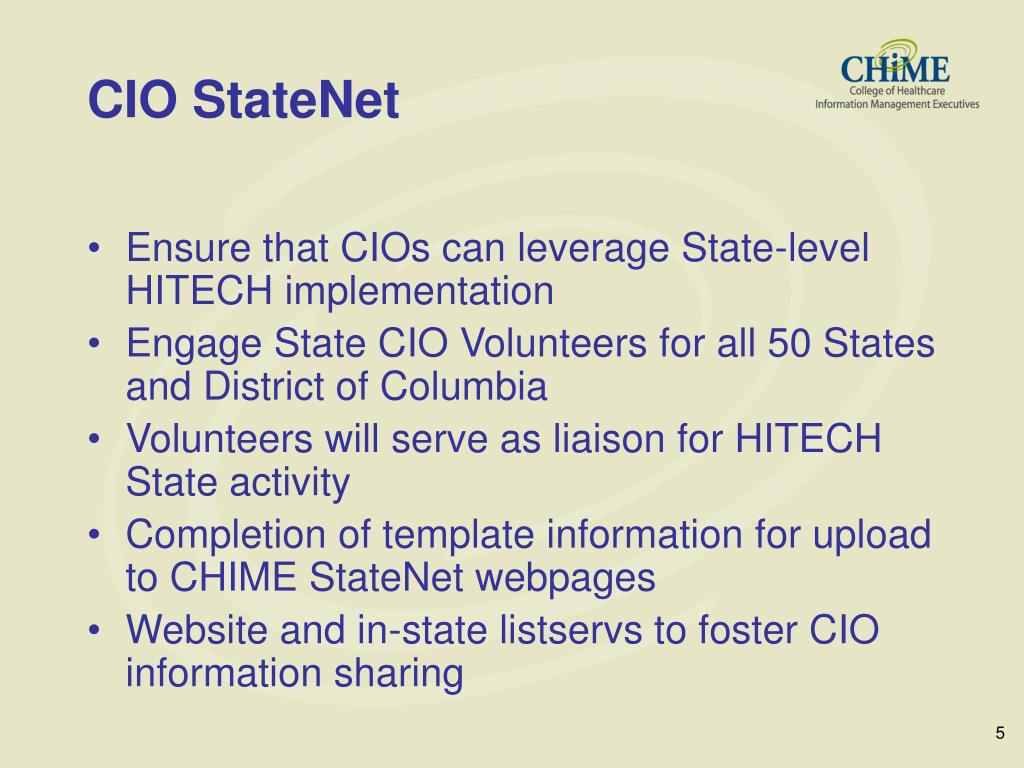 CIO StateNet

CHiME
College of Healthcare
Information Management Executives

• Ensure that CIOs can leverage State-level HITECH implementation
• Engage State CIO Volunteers for all 50 States and District of Columbia
• Volunteers will serve as liaison for HITECH State activity
• Completion of template information for upload to CHIME StateNet webpages
• Website and in-state listservs to foster CIO information sharing

5